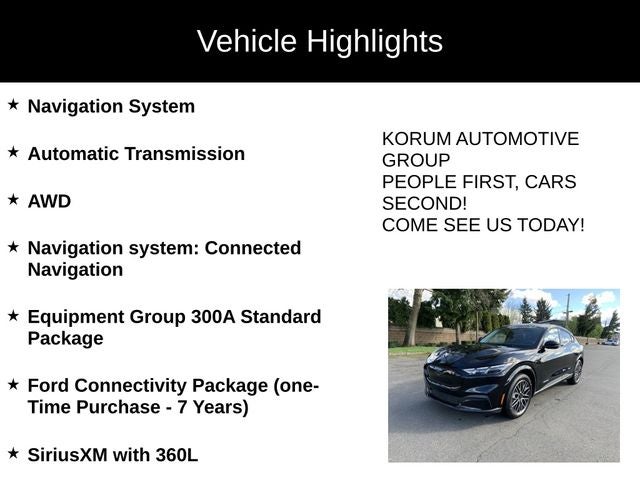 Vehicle Highlights

★ Navigation System

★ Automatic Transmission

★ AWD

★ Navigation system: Connected Navigation

★ Equipment Group 300A Standard Package

★ Ford Connectivity Package (one-Time Purchase - 7 Years)

★ SiriusXM with 360L

KORUM AUTOMOTIVE GROUP
PEOPLE FIRST, CARS SECOND!
COME SEE US TODAY!